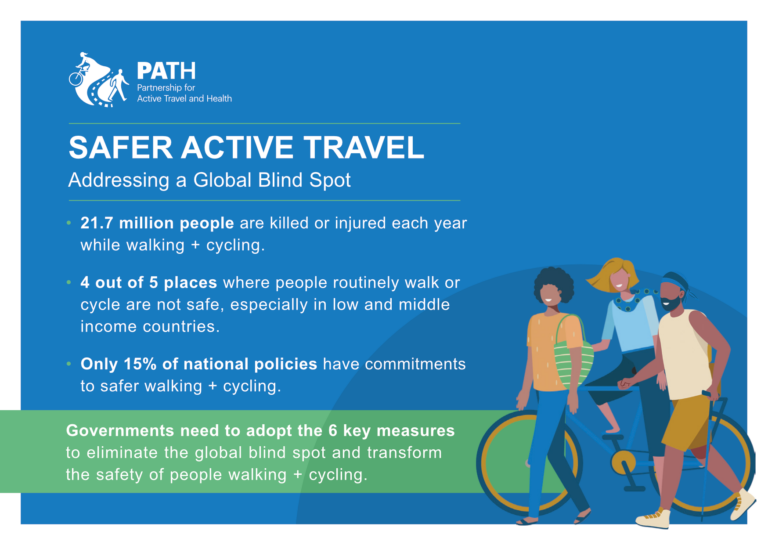 PATH
Partnership for
Active Travel and Health

SAFER ACTIVE TRAVEL
Addressing a Global Blind Spot

• 21.7 million people are killed or injured each year while walking + cycling.

• 4 out of 5 places where people routinely walk or cycle are not safe, especially in low and middle income countries.

• Only 15% of national policies have commitments to safer walking + cycling.

Governments need to adopt the 6 key measures to eliminate the global blind spot and transform the safety of people walking + cycling.